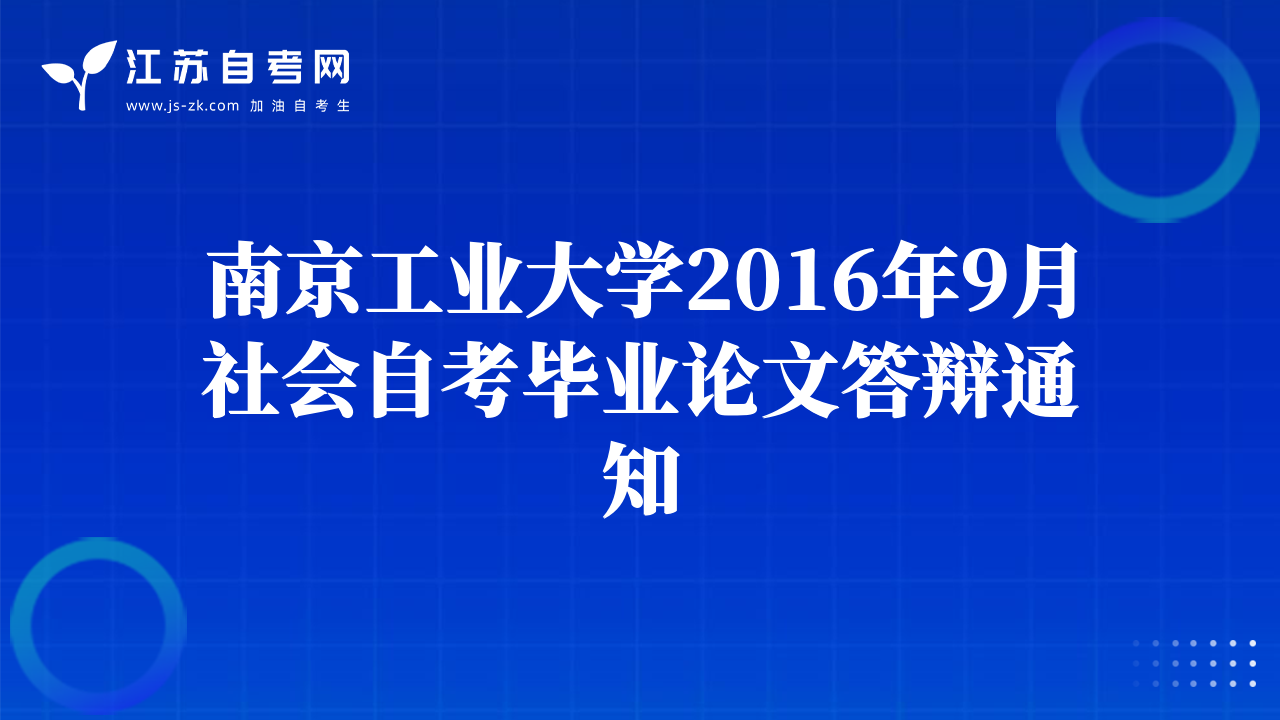 江苏自考网
www.js-zk.com 加油自考生

南京工业大学2016年9月社会自考毕业论文答辩通知